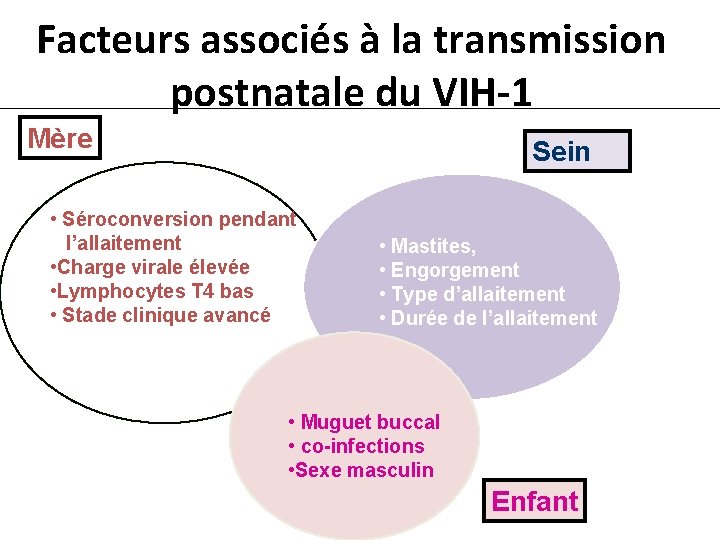 Facteurs associés à la transmission postnatale du VIH-1

Mère

• Séroconversion pendant l'allaitement
•Charge virale élevée
•Lymphocytes T4 bas
• Stade clinique avancé

Sein

• Mastites,
• Engorgement
• Type d'allaitement
• Durée de l'allaitement

• Muguet buccal
• co-infections
•Sexe masculin

Enfant